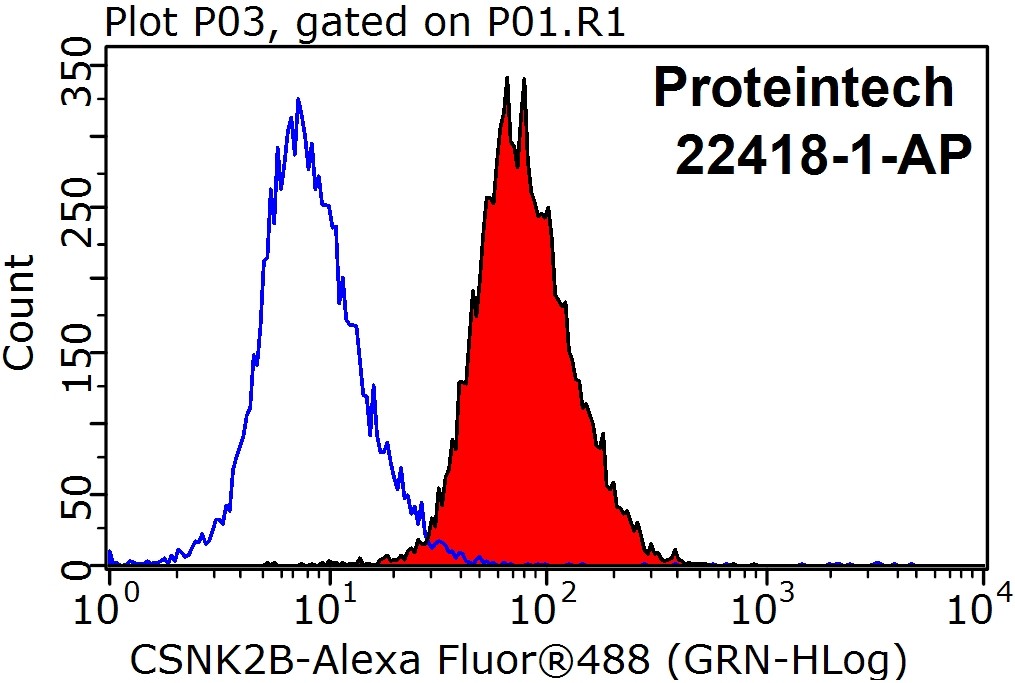 Plot P03, gated on P01.R1

Proteintech
22418-1-AP

Count

350
250
150
50
0

$10^0$ $10^1$ $10^2$ $10^3$ $10^4$

CSNK2B-Alexa Fluor®488 (GRN-HLog)